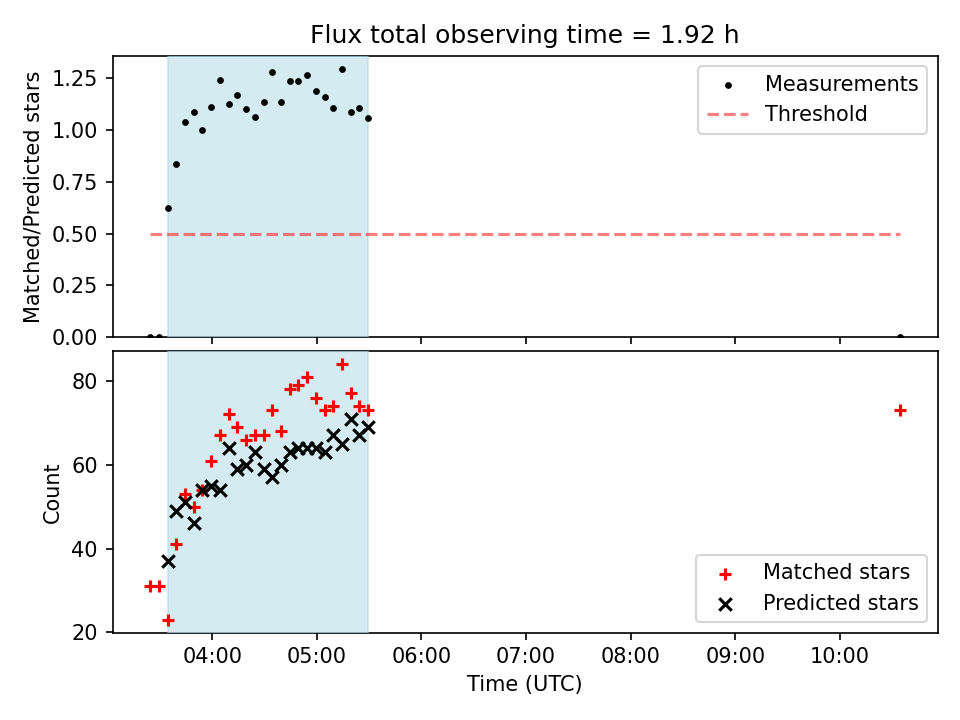 Flux total observing time = 1.92 h

Matched/Predicted stars

1.25
1.00
0.75
0.50
0.25
0.00

Measurements
Threshold

Count

80
60
40
20

Matched stars
Predicted stars

04:00
05:00
06:00
07:00
08:00
09:00
10:00

Time (UTC)